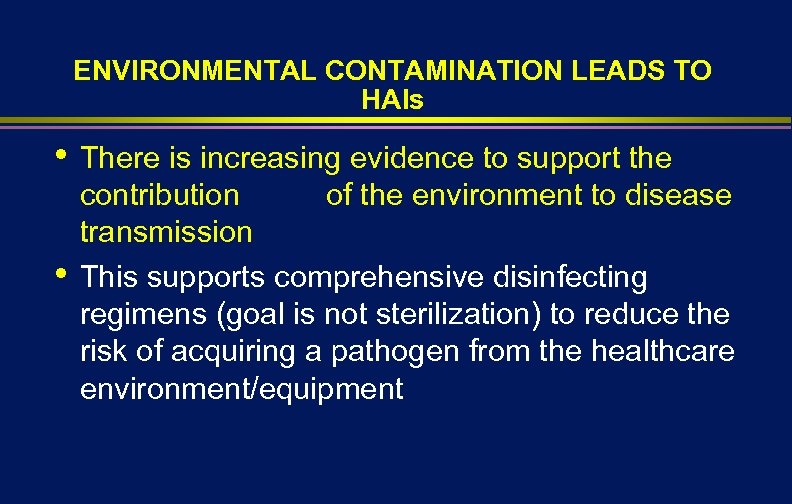 ENVIRONMENTAL CONTAMINATION LEADS TO HAIs

• There is increasing evidence to support the contribution of the environment to disease transmission

• This supports comprehensive disinfecting regimens (goal is not sterilization) to reduce the risk of acquiring a pathogen from the healthcare environment/equipment